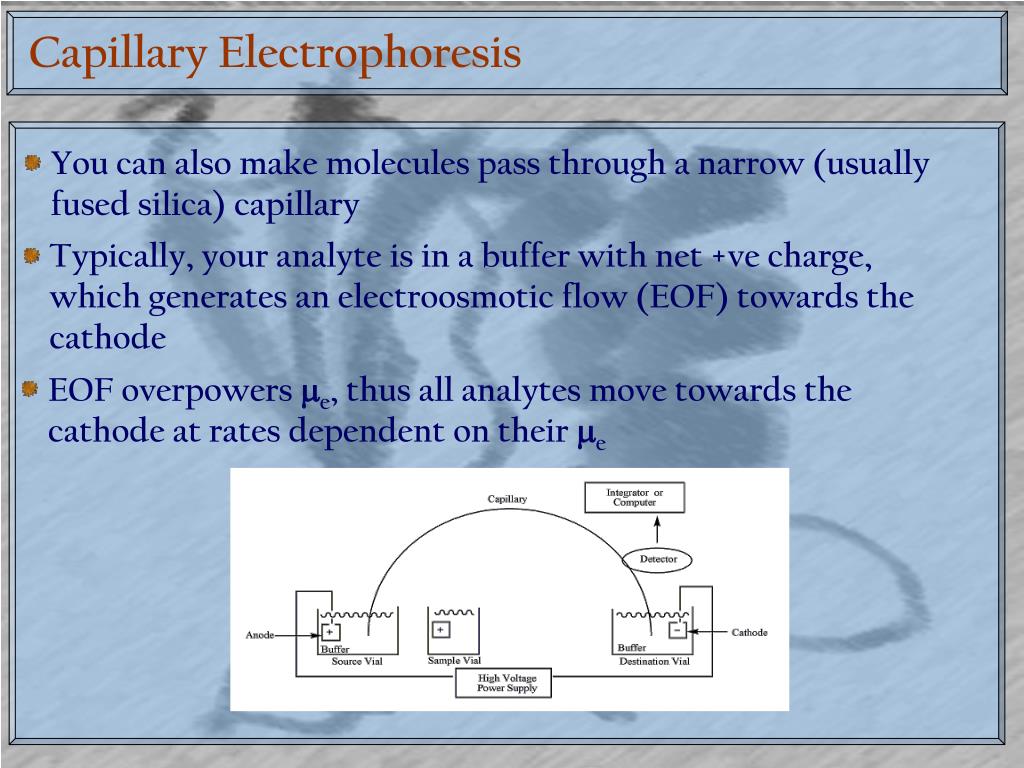 Capillary Electrophoresis

You can also make molecules pass through a narrow (usually fused silica) capillary

Typically, your analyte is in a buffer with net +ve charge, which generates an electroosmotic flow (EOF) towards the cathode

EOF overpowers $\mu_e$, thus all analytes move towards the cathode at rates dependent on their $\mu_e$

Capillary

Integrator or Computer

Detector

Anode

+

Buffer

Source Vial

+

Sample Vial

−

Buffer

Destination Vial

Cathode

High Voltage Power Supply